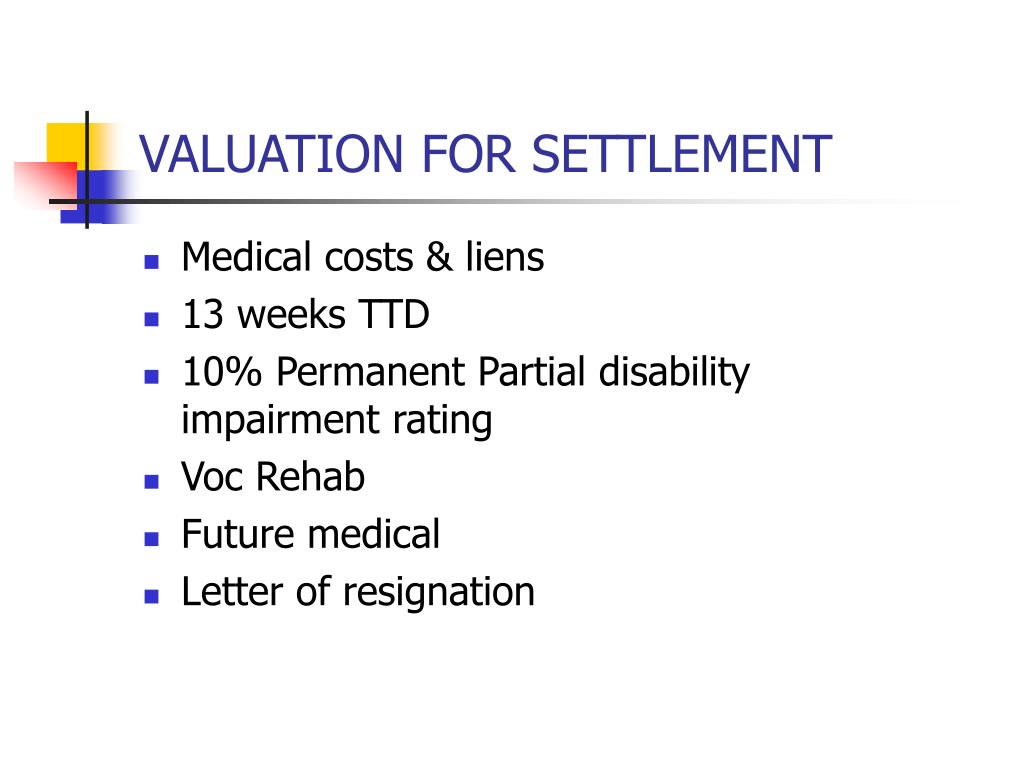 VALUATION FOR SETTLEMENT

- Medical costs & liens
- 13 weeks TTD
- 10% Permanent Partial disability impairment rating
- Voc Rehab
- Future medical
- Letter of resignation